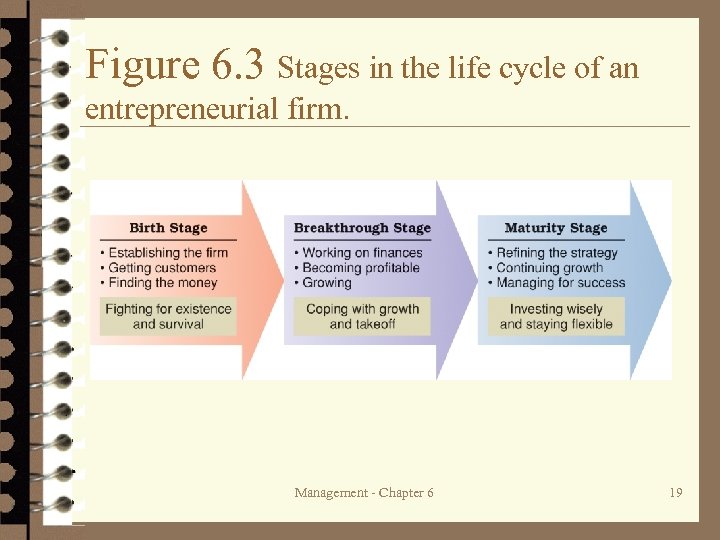 Figure 6.3 Stages in the life cycle of an entrepreneurial firm.

Birth Stage
• Establishing the firm
• Getting customers
• Finding the money
Fighting for existence and survival

Breakthrough Stage
• Working on finances
• Becoming profitable
• Growing
Coping with growth and takeoff

Maturity Stage
• Refining the strategy
• Continuing growth
• Managing for success
Investing wisely and staying flexible

Management - Chapter 6

19